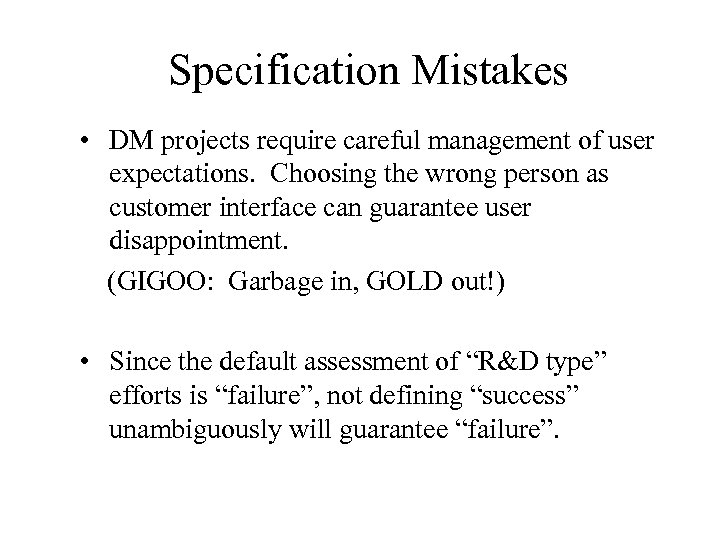 Specification Mistakes

• DM projects require careful management of user expectations. Choosing the wrong person as customer interface can guarantee user disappointment.

(GIGOO: Garbage in, GOLD out!)

• Since the default assessment of “R&D type” efforts is “failure”, not defining “success” unambiguously will guarantee “failure”.